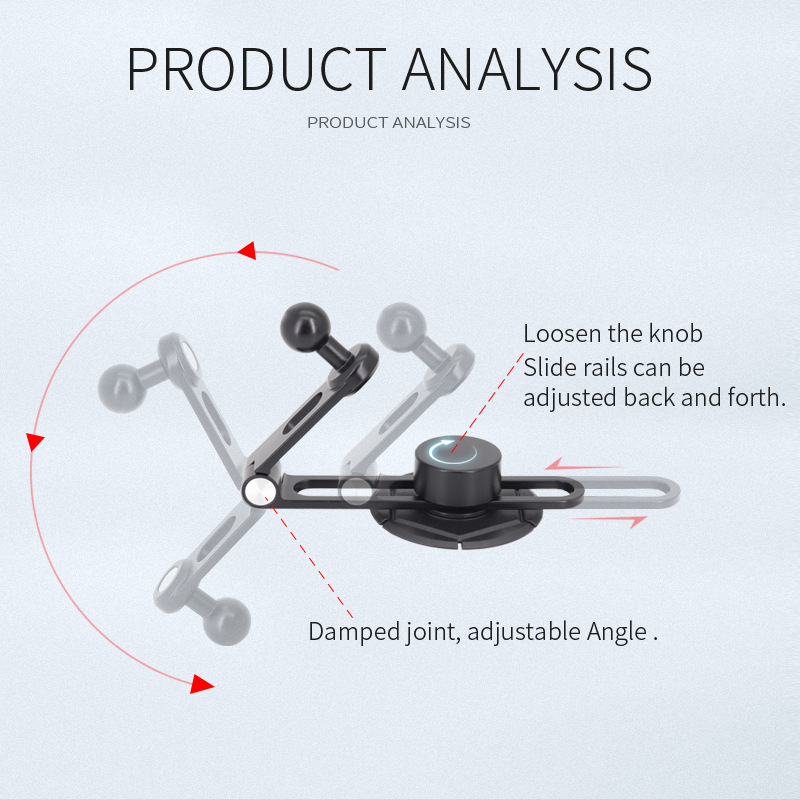 PRODUCT ANALYSIS

PRODUCT ANALYSIS

Loosen the knob
Slide rails can be adjusted back and forth.

Damped joint, adjustable Angle .